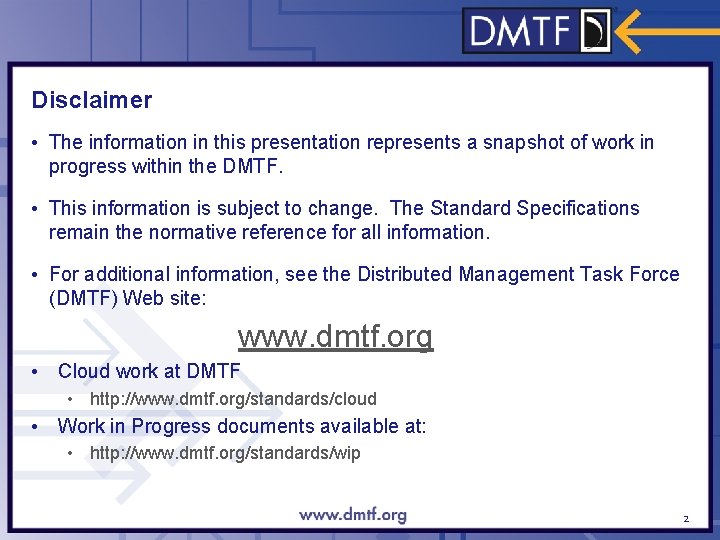 DMTF

Disclaimer

• The information in this presentation represents a snapshot of work in progress within the DMTF.

• This information is subject to change. The Standard Specifications remain the normative reference for all information.

• For additional information, see the Distributed Management Task Force (DMTF) Web site:

www.dmtf.org

• Cloud work at DMTF
  • http://www.dmtf.org/standards/cloud
• Work in Progress documents available at:
  • http://www.dmtf.org/standards/wip

www.dmtf.org

2